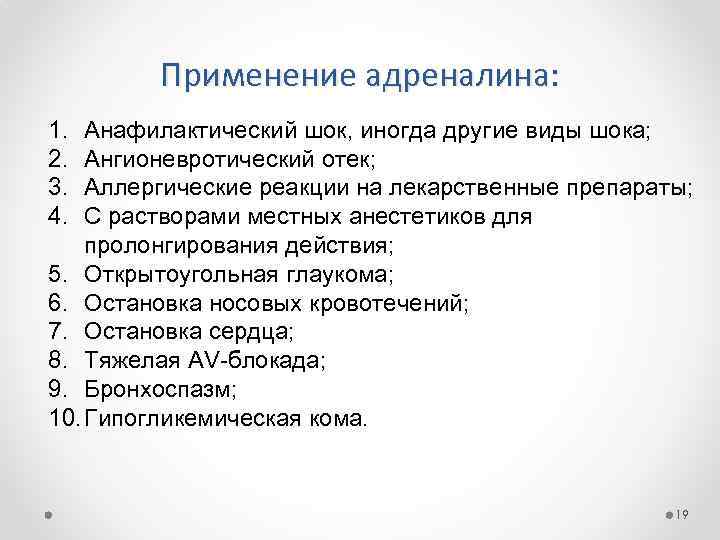 Применение адреналина:

1. Анафилактический шок, иногда другие виды шока;
2. Ангионевротический отек;
3. Аллергические реакции на лекарственные препараты;
4. С растворами местных анестетиков для пролонгирования действия;
5. Открытоугольная глаукома;
6. Остановка носовых кровотечений;
7. Остановка сердца;
8. Тяжелая AV-блокада;
9. Бронхоспазм;
10. Гипогликемическая кома.

19